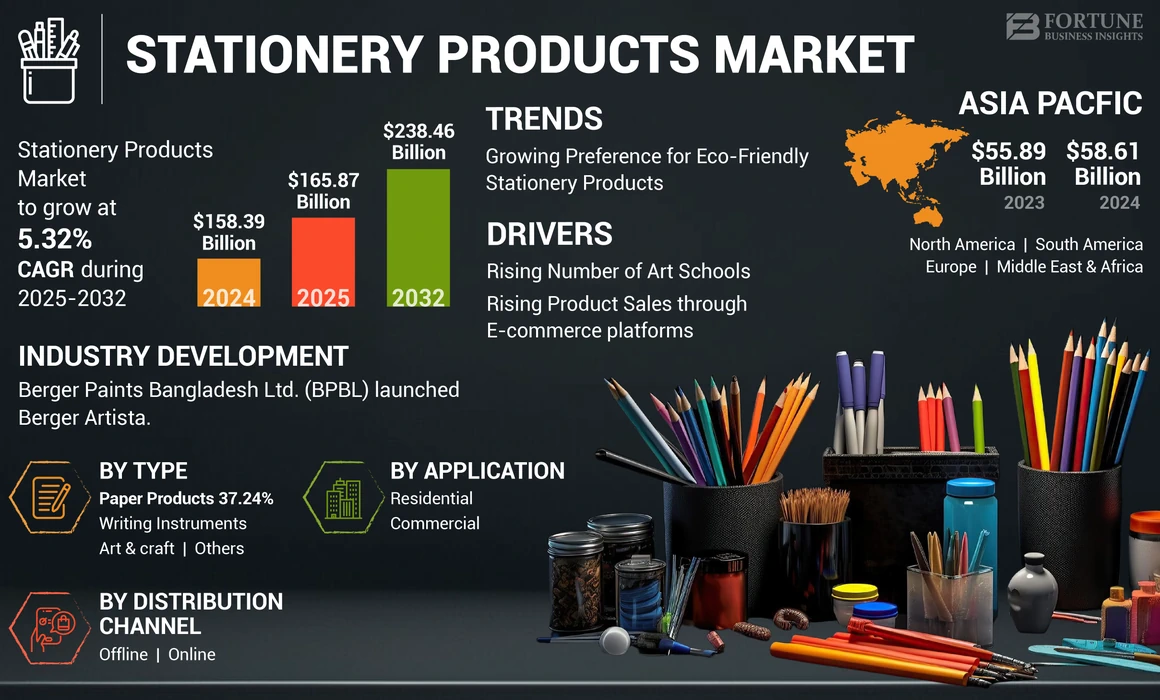 STATIONERY PRODUCTS MARKET

FORTUNE BUSINESS INSIGHTS

Stationery Products Market to grow at 5.32% CAGR during 2025-2032

$158.39 Billion 2024

$165.87 Billion 2025

$238.46 Billion 2032

TRENDS
Growing Preference for Eco-Friendly Stationery Products

DRIVERS
Rising Number of Art Schools
Rising Product Sales through E-commerce platforms

ASIA PACFIC
$55.89 Billion 2023
$58.61 Billion 2024

North America | South America
Europe | Middle East & Africa

INDUSTRY DEVELOPMENT
Berger Paints Bangladesh Ltd. (BPBL) launched Berger Artista.

BY TYPE
Paper Products 37.24%
Writing Instruments
Art & craft | Others

BY APPLICATION
Residential
Commercial

BY DISTRIBUTION CHANNEL
Offline | Online